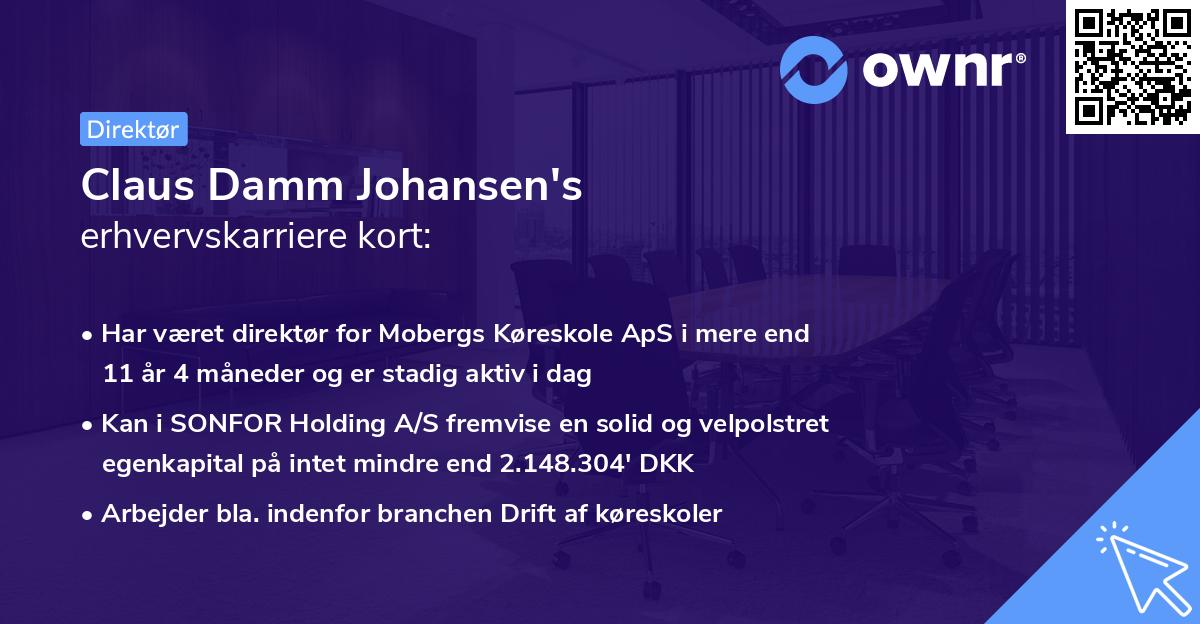 ownr®

Direktør

Claus Damm Johansen's
erhvervskarriere kort:

• Har været direktør for Mobergs Køreskole ApS i mere end 11 år 4 måneder og er stadig aktiv i dag
• Kan i SONFOR Holding A/S fremvise en solid og velpolstret egenkapital på intet mindre end 2.148.304' DKK
• Arbejder bla. indenfor branchen Drift af køreskoler